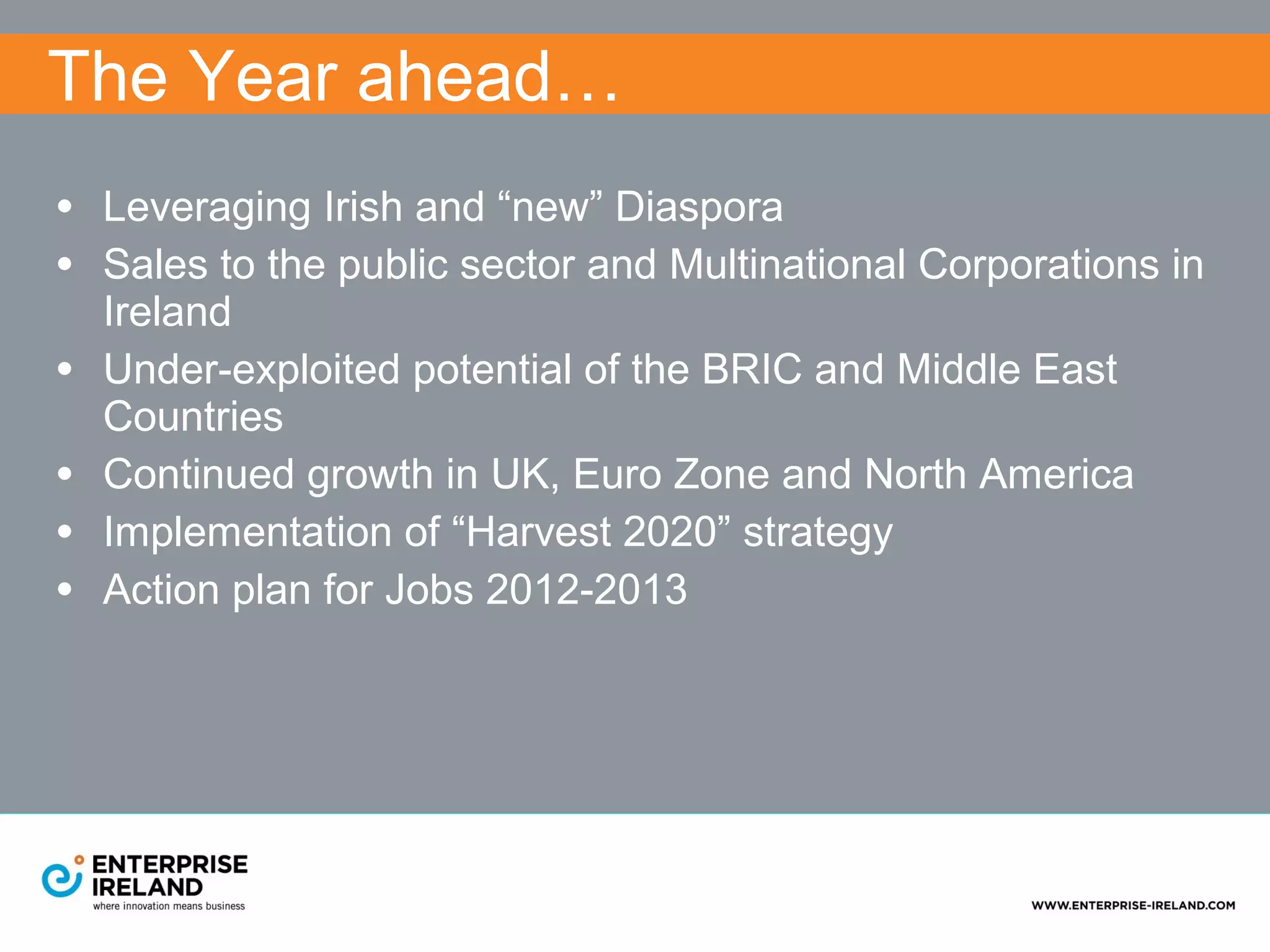 The Year ahead…

• Leveraging Irish and “new” Diaspora
• Sales to the public sector and Multinational Corporations in Ireland
• Under-exploited potential of the BRIC and Middle East Countries
• Continued growth in UK, Euro Zone and North America
• Implementation of “Harvest 2020” strategy
• Action plan for Jobs 2012-2013

ENTERPRISE IRELAND
where innovation means business

WWW.ENTERPRISE-IRELAND.COM